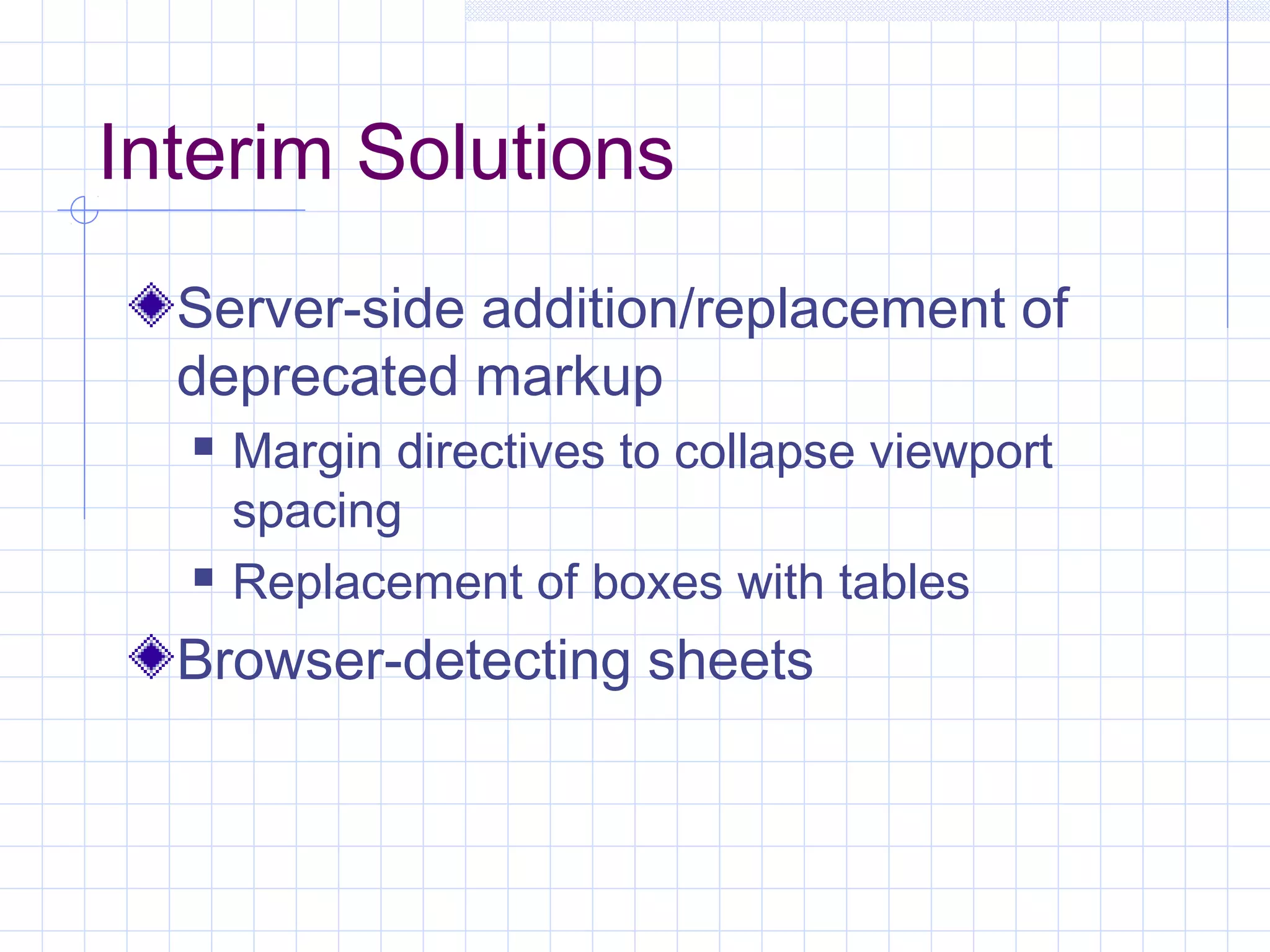 Interim Solutions

Server-side addition/replacement of deprecated markup

Margin directives to collapse viewport spacing

Replacement of boxes with tables

Browser-detecting sheets